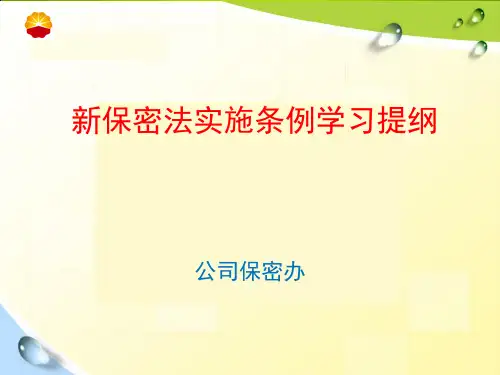 新保密法实施条例学习提纲

公司保密办